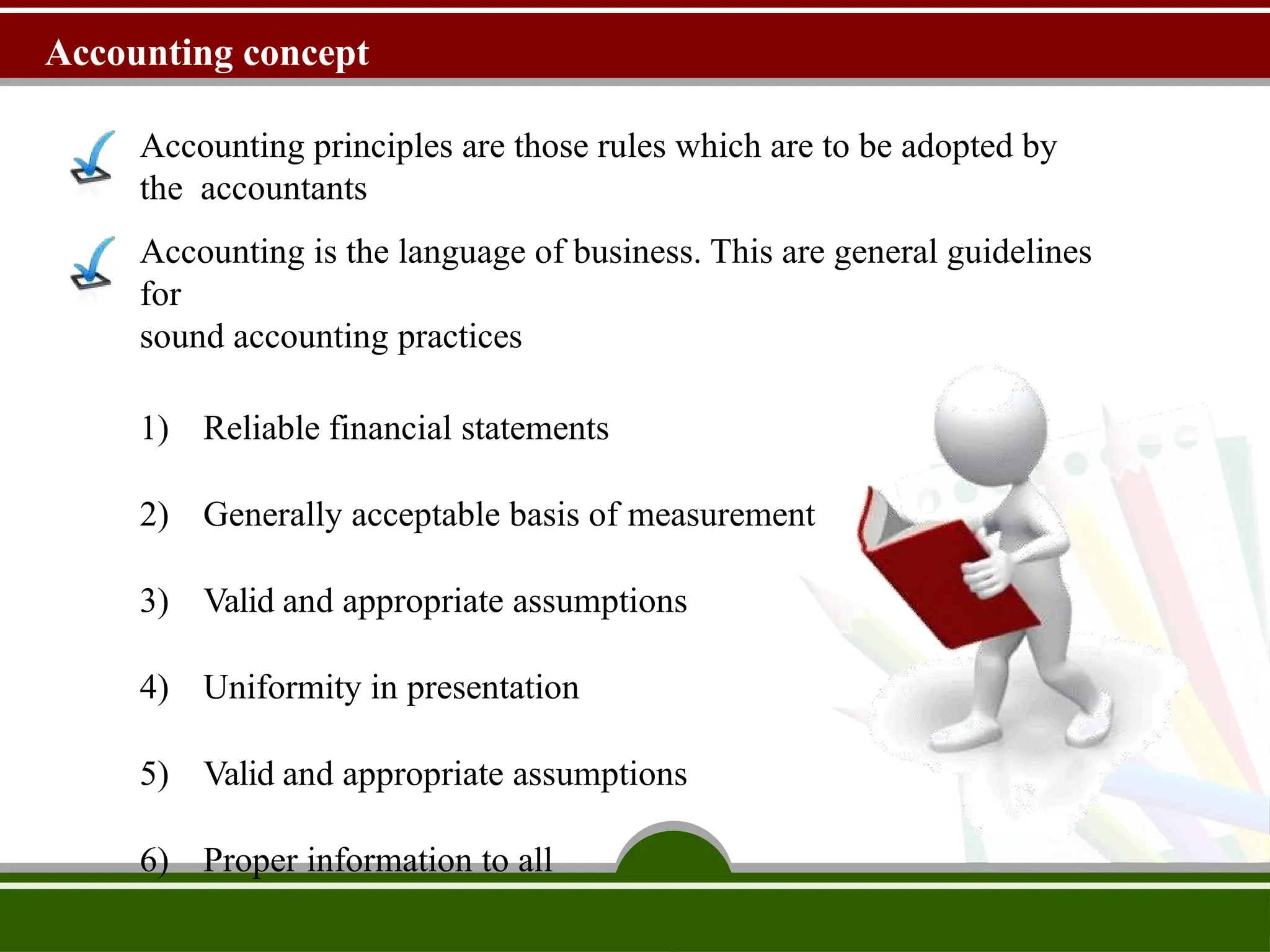 Accounting concept

Accounting principles are those rules which are to be adopted by the accountants

Accounting is the language of business. This are general guidelines for
sound accounting practices

1) Reliable financial statements

2) Generally acceptable basis of measurement

3) Valid and appropriate assumptions

4) Uniformity in presentation

5) Valid and appropriate assumptions

6) Proper information to all